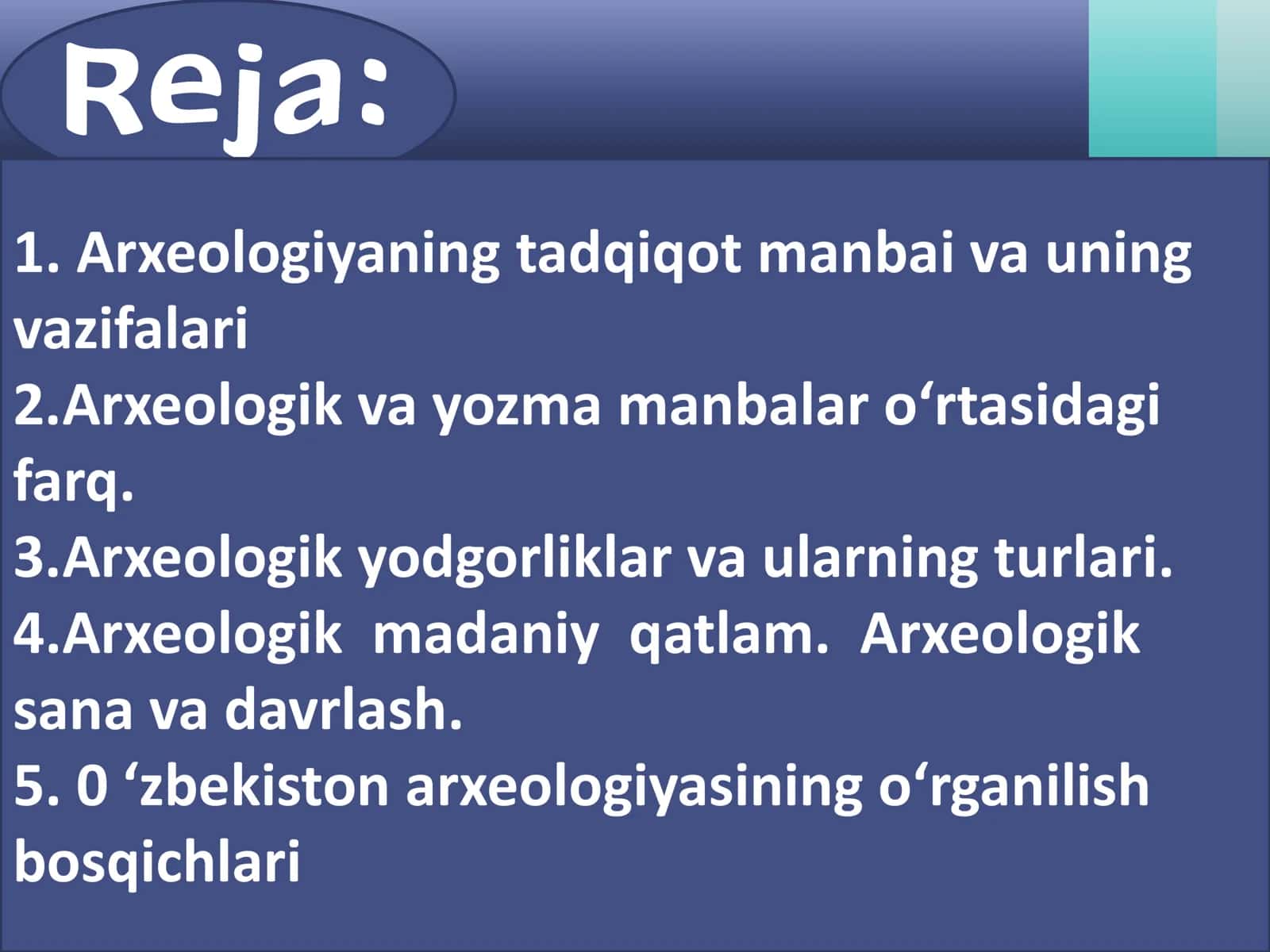 Reja:

1. Arxeologiyaning tadqiqot manbai va uning vazifalari
2.Arxeologik va yozma manbalar o‘rtasidagi farq.
3.Arxeologik yodgorliklar va ularning turlari.
4.Arxeologik madaniy qatlam. Arxeologik sana va davrlash.
5. 0 ‘zbekiston arxeologiyasining o‘rganilish bosqichlari